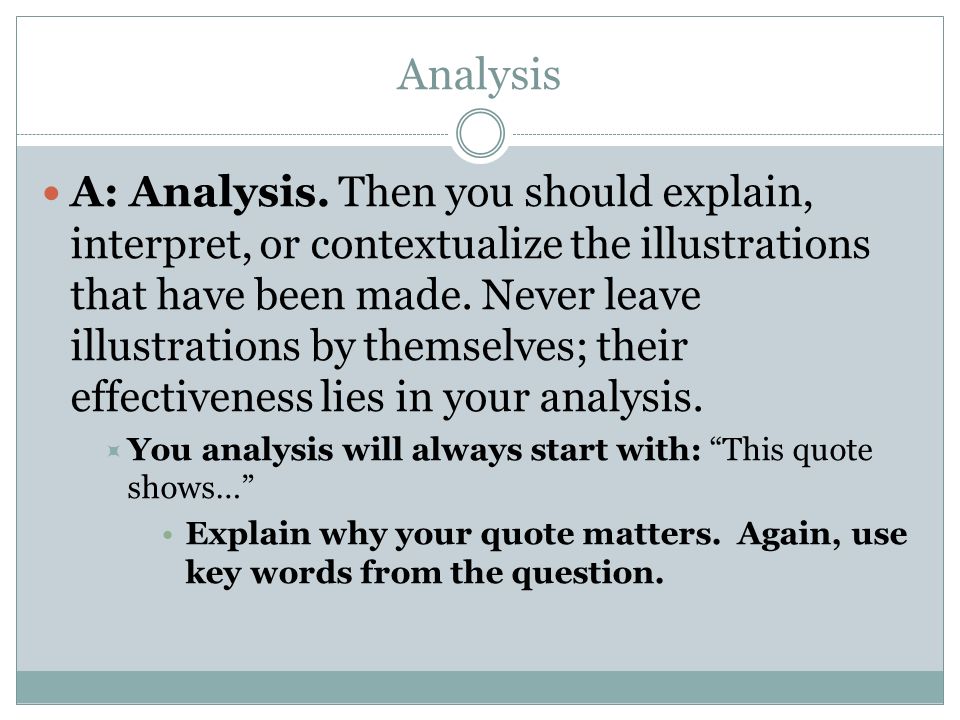 Analysis

A: Analysis. Then you should explain, interpret, or contextualize the illustrations that have been made. Never leave illustrations by themselves; their effectiveness lies in your analysis.

You analysis will always start with: “This quote shows…”

Explain why your quote matters. Again, use key words from the question.